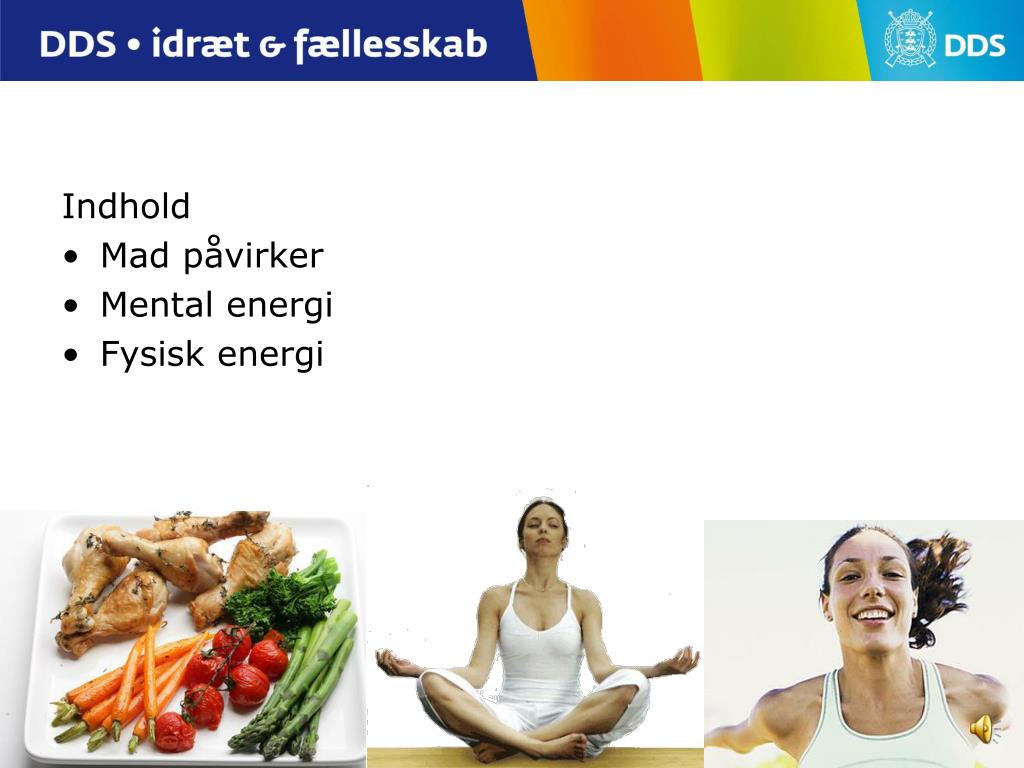 DDS • idræt & fællesskab

DDS

Indhold
• Mad påvirker
• Mental energi
• Fysisk energi